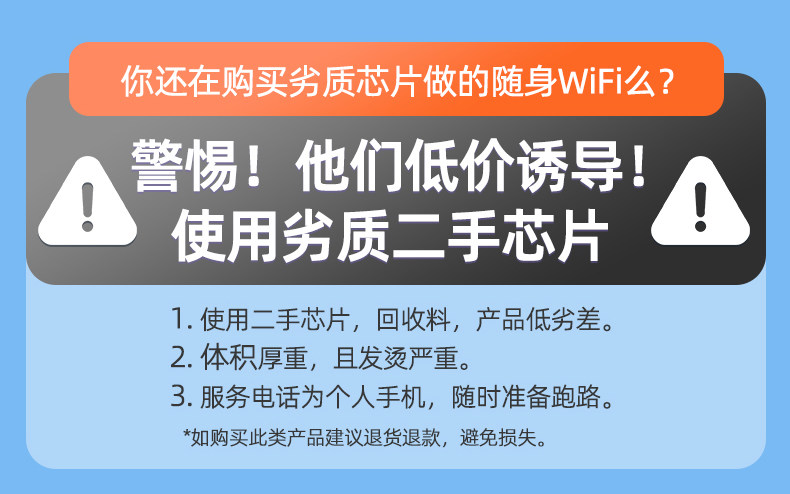 你还在购买劣质芯片做的随身WiFi么？

警惕！他们低价诱导！
使用劣质二手芯片

1. 使用二手芯片，回收料，产品低劣差。
2. 体积厚重，且发烫严重。
3. 服务电话为个人手机，随时准备跑路。
*如购买此类产品建议退货退款，避免损失。